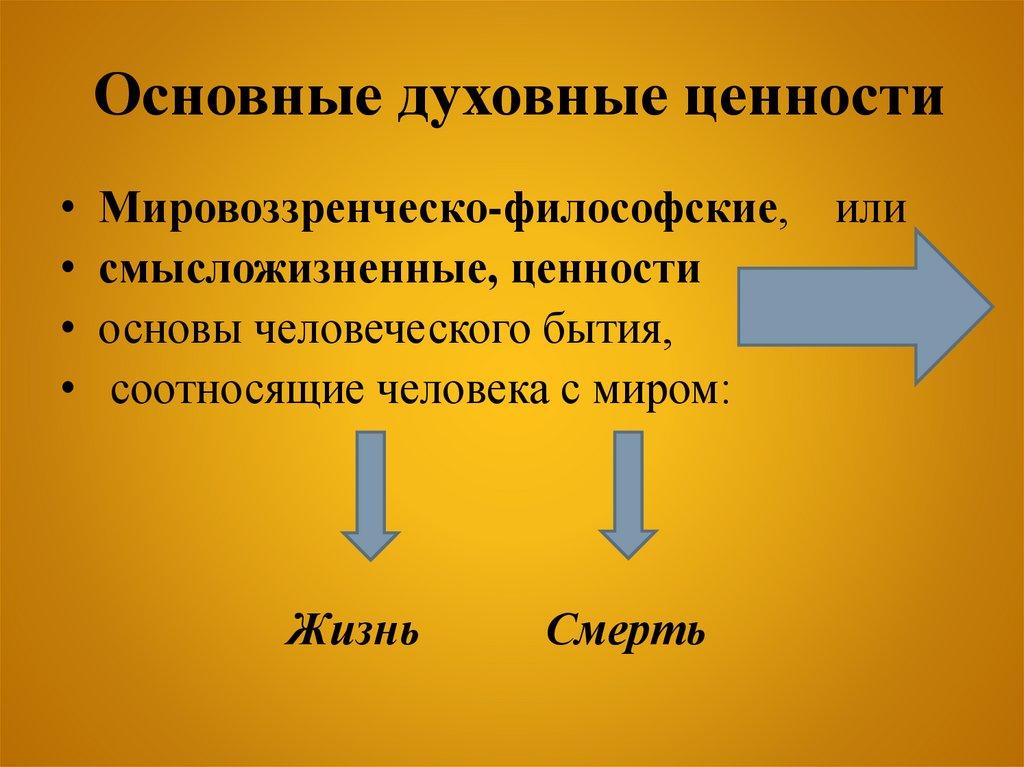 Основные духовные ценности

• Мировоззренческо-философские, или
• смысложизненные, ценности
• основы человеческого бытия,
• соотносящие человека с миром:

Жизнь Смерть